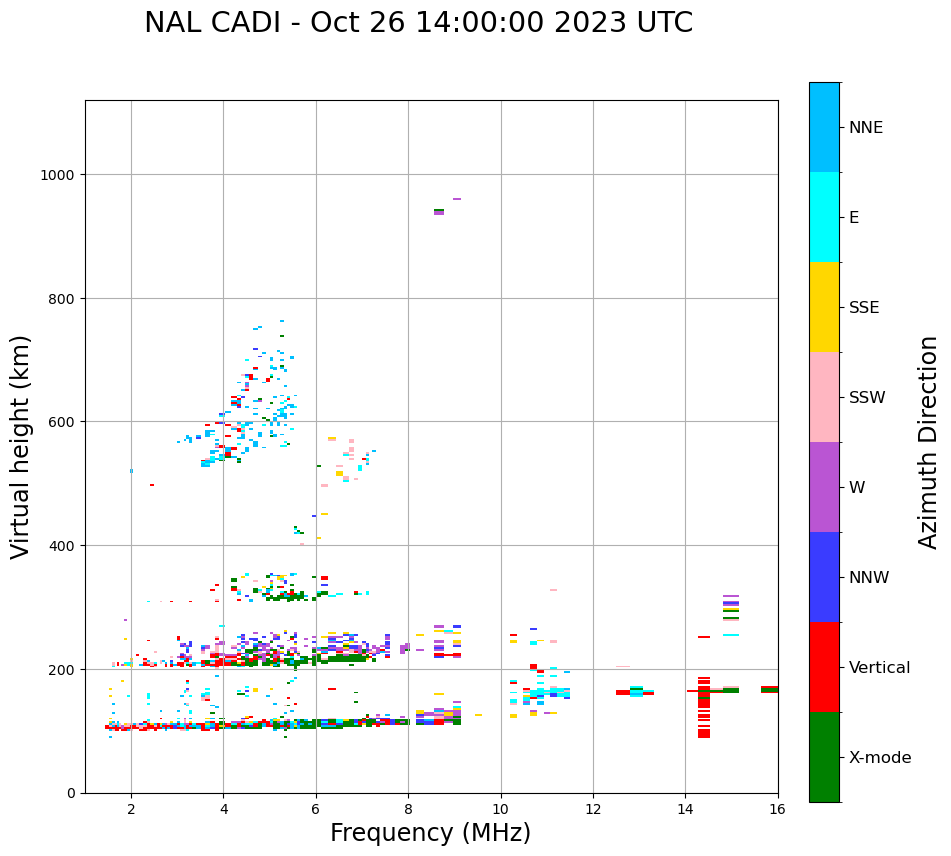 NAL CADI - Oct 26 14:00:00 2023 UTC

Virtual height (km)

1000
800
600
400
200
0

2
4
6
8
10
12
14
16

Frequency (MHz)

NNE
E
SSE
SSW
W
NNW
Vertical
X-mode

Azimuth Direction